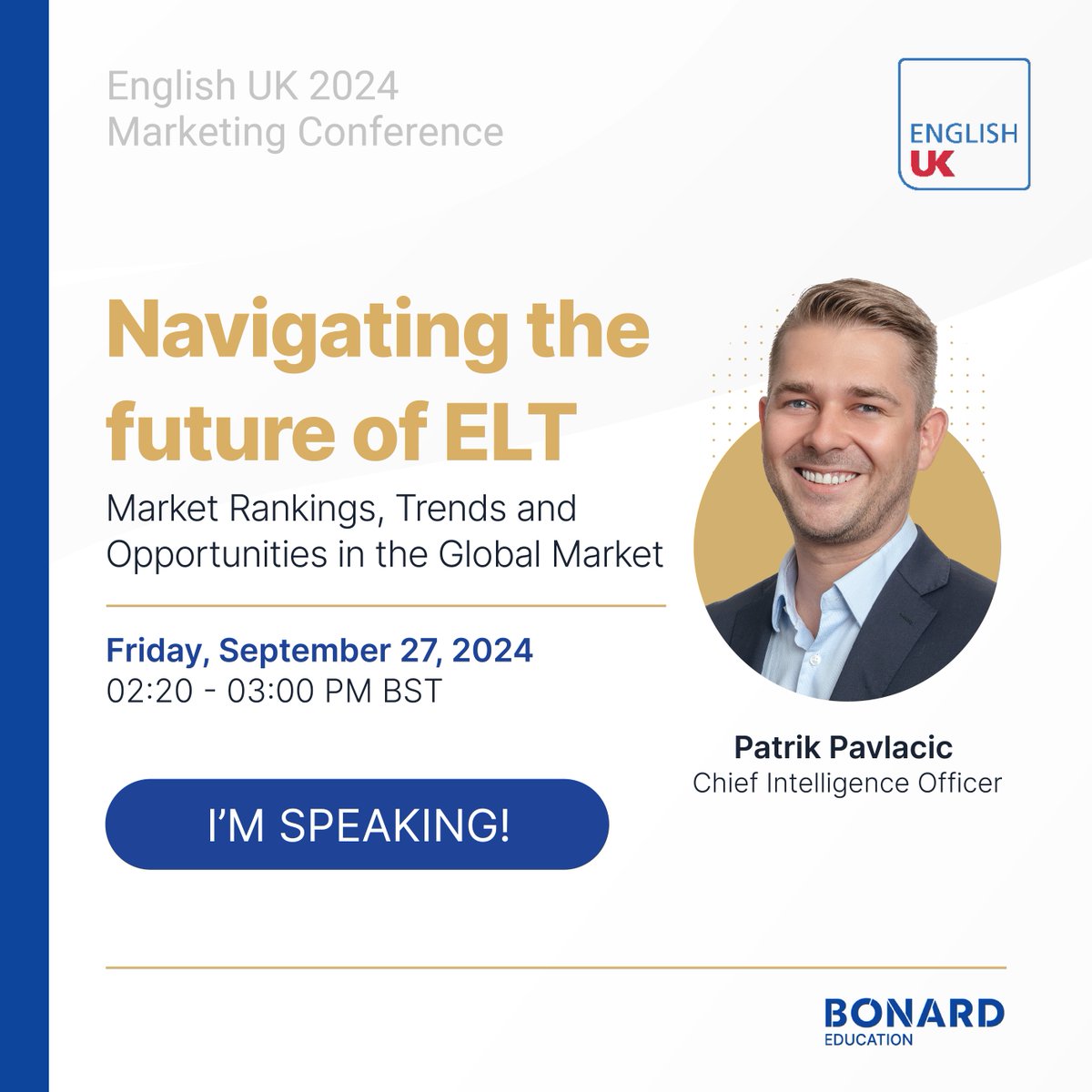 English UK 2024
Marketing Conference

ENGLISH
UK

Navigating the future of ELT

Market Rankings, Trends and Opportunities in the Global Market

Friday, September 27, 2024
02:20 - 03:00 PM BST

I'M SPEAKING!

Patrik Pavlacic
Chief Intelligence Officer

BONARD
EDUCATION